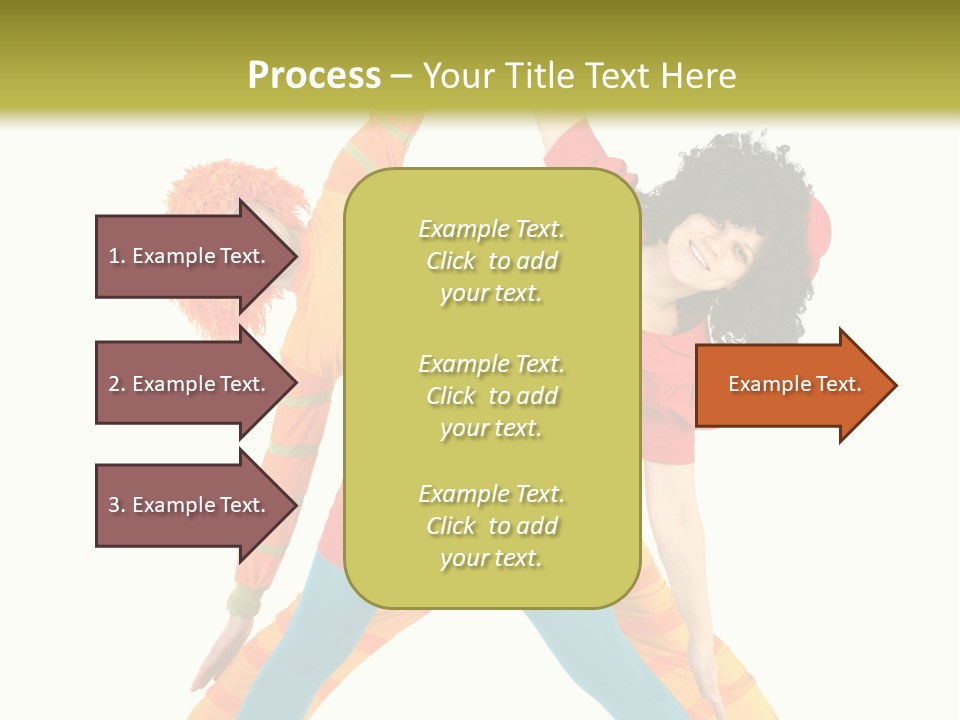 Process – Your Title Text Here

1. Example Text.

2. Example Text.

3. Example Text.

Example Text. Click to add your text.

Example Text. Click to add your text.

Example Text. Click to add your text.

Example Text.